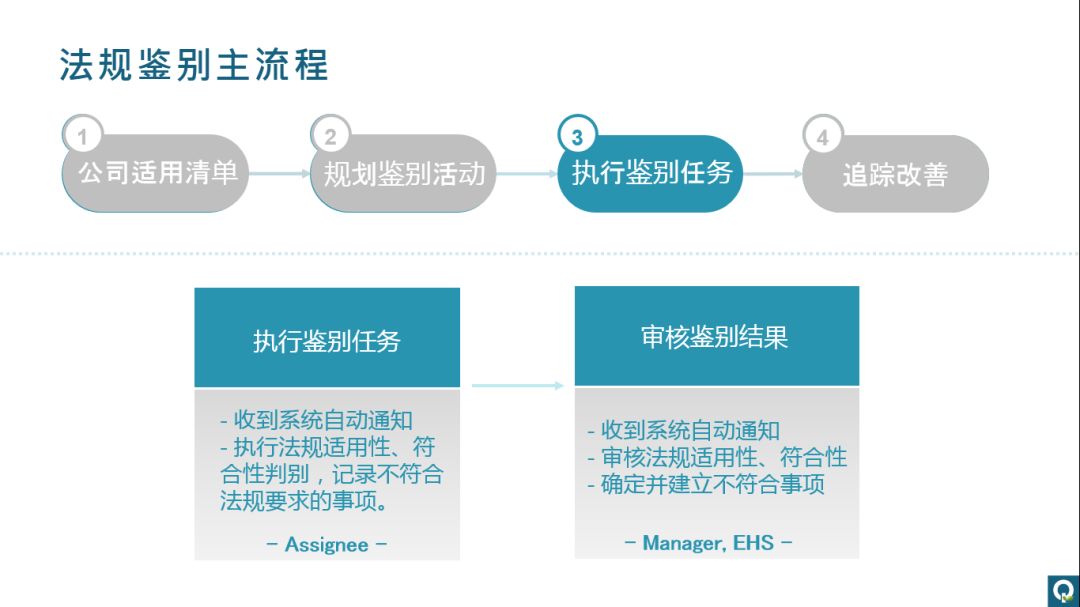 法规鉴别主流程

1
公司适用清单

2
规划鉴别活动

3
执行鉴别任务

4
追踪改善

执行鉴别任务

- 收到系统自动通知
- 执行法规适用性、符合性判别，记录不符合法规要求的事项。

– Assignee –

审核鉴别结果

- 收到系统自动通知
- 审核法规适用性、符合性
- 确定并建立不符合事项

– Manager, EHS –